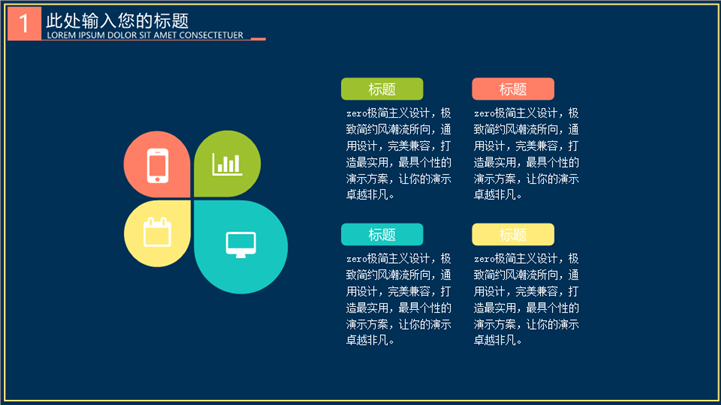 1 此处输入您的标题
LOREM IPSUM DOLOR SIT AMET CONSECTETUER

标题

zero极简主义设计，极致简约风潮流所向，通用设计，完美兼容，打造最实用，最具个性的演示方案，让你的演示卓越非凡。

标题

zero极简主义设计，极致简约风潮流所向，通用设计，完美兼容，打造最实用，最具个性的演示方案，让你的演示卓越非凡。

标题

zero极简主义设计，极致简约风潮流所向，通用设计，完美兼容，打造最实用，最具个性的演示方案，让你的演示卓越非凡。

标题

zero极简主义设计，极致简约风潮流所向，通用设计，完美兼容，打造最实用，最具个性的演示方案，让你的演示卓越非凡。